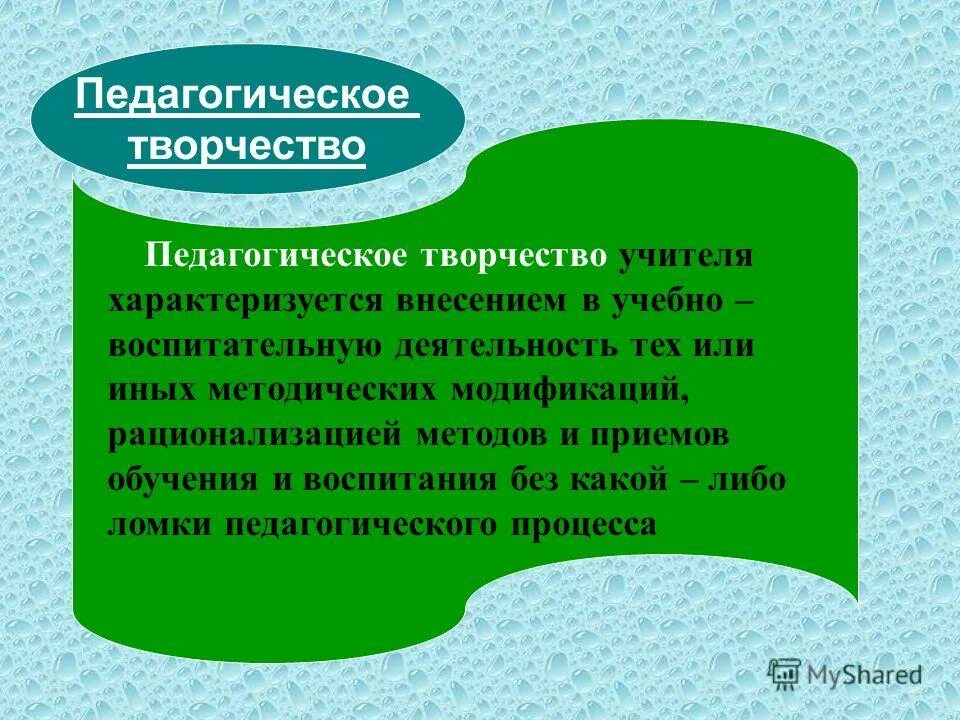 Педагогическое творчество

Педагогическое творчество учителя характеризуется внесением в учебно – воспитательную деятельность тех или иных методических модификаций, рационализацией методов и приемов обучения и воспитания без какой – либо ломки педагогического процесса

MyShared